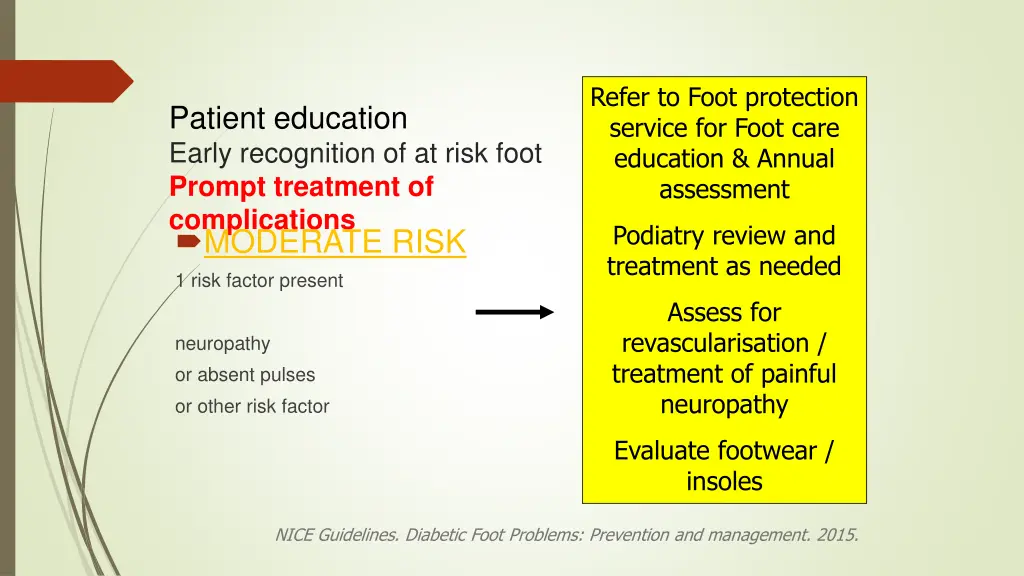 Patient education
Early recognition of at risk foot
Prompt treatment of complications

MODERATE RISK

1 risk factor present

neuropathy
or absent pulses
or other risk factor

Refer to Foot protection service for Foot care education & Annual assessment

Podiatry review and treatment as needed

Assess for revascularisation / treatment of painful neuropathy

Evaluate footwear / insoles

NICE Guidelines. Diabetic Foot Problems: Prevention and management. 2015.